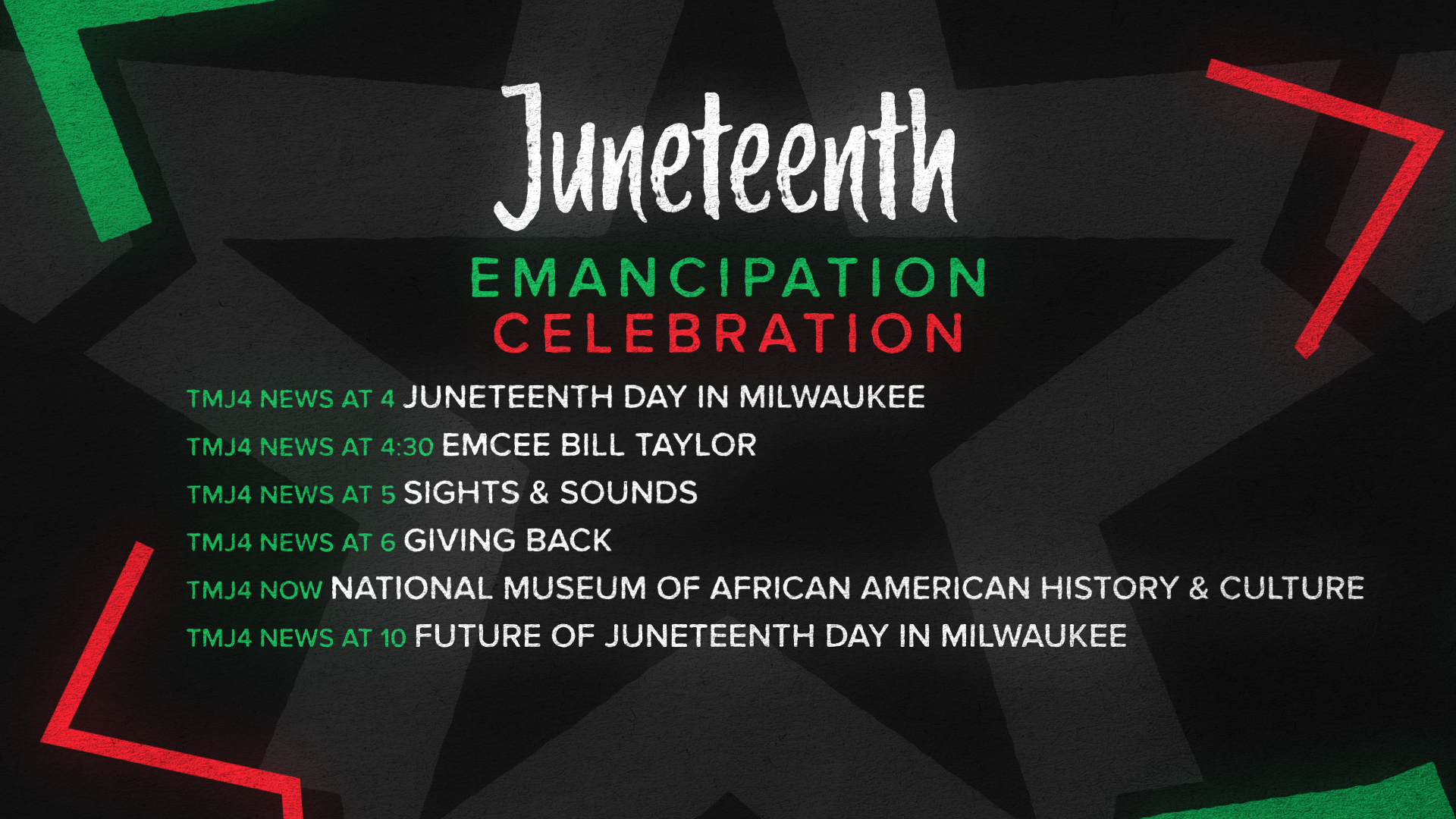 Juneteenth
EMANCIPATION
CELEBRATION

TMJ4 NEWS AT 4 JUNETEENTH DAY IN MILWAUKEE
TMJ4 NEWS AT 4:30 EMCEE BILL TAYLOR
TMJ4 NEWS AT 5 SIGHTS & SOUNDS
TMJ4 NEWS AT 6 GIVING BACK
TMJ4 NOW NATIONAL MUSEUM OF AFRICAN AMERICAN HISTORY & CULTURE
TMJ4 NEWS AT 10 FUTURE OF JUNETEENTH DAY IN MILWAUKEE